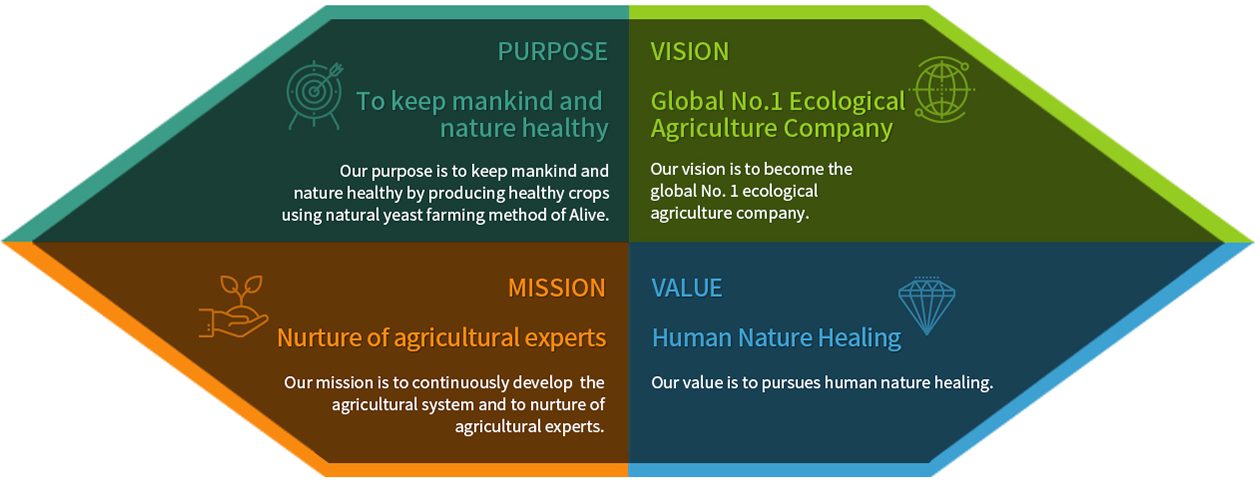 PURPOSE

To keep mankind and nature healthy

Our purpose is to keep mankind and nature healthy by producing healthy crops using natural yeast farming method of Alive.

VISION

Global No.1 Ecological Agriculture Company

Our vision is to become the global No. 1 ecological agriculture company.

MISSION

Nurture of agricultural experts

Our mission is to continuously develop the agricultural system and to nurture of agricultural experts.

VALUE

Human Nature Healing

Our value is to pursues human nature healing.